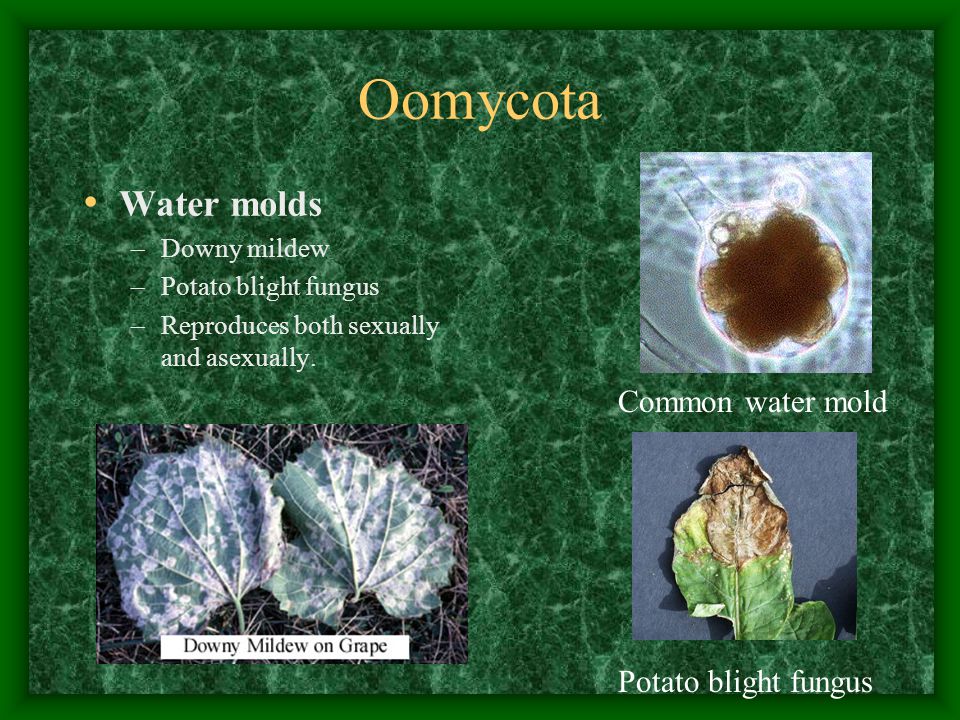 Oomycota

• Water molds
– Downy mildew
– Potato blight fungus
– Reproduces both sexually and asexually.

Common water mold

Downy Mildew on Grape

Potato blight fungus